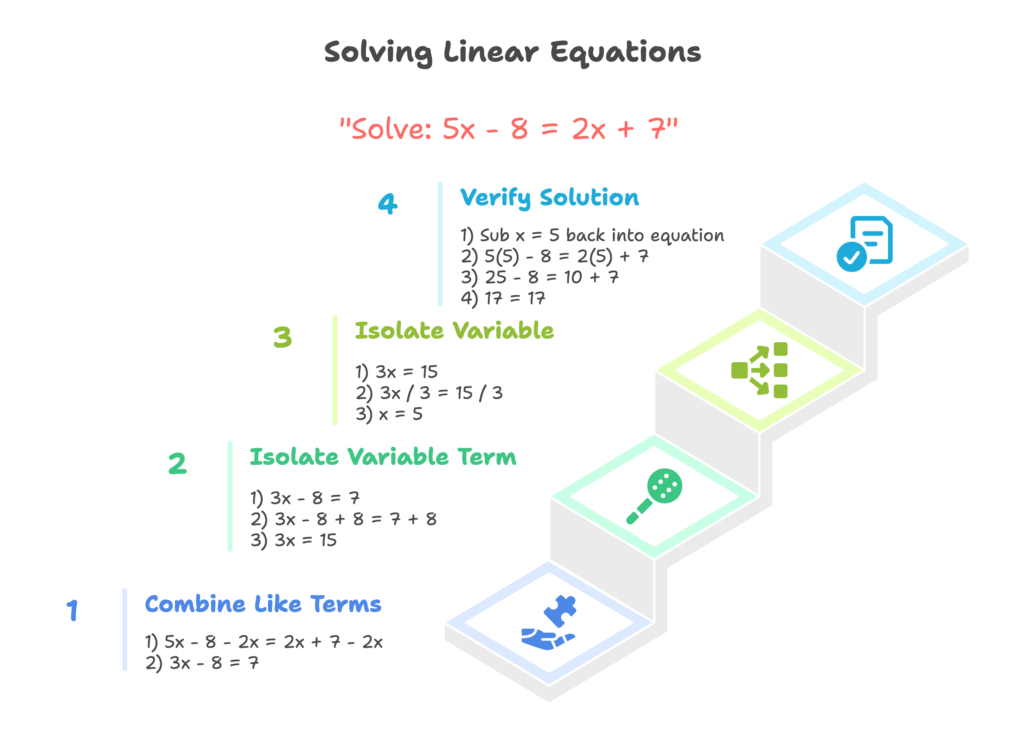 Solving Linear Equations

"Solve: $5x - 8 = 2x + 7$"

4

Verify Solution

1) Sub $x = 5$ back into equation
2) $5(5) - 8 = 2(5) + 7$
3) $25 - 8 = 10 + 7$
4) $17 = 17$

3

Isolate Variable

1) $3x = 15$
2) $3x / 3 = 15 / 3$
3) $x = 5$

2

Isolate Variable Term

1) $3x - 8 = 7$
2) $3x - 8 + 8 = 7 + 8$
3) $3x = 15$

1

Combine Like Terms

1) $5x - 8 - 2x = 2x + 7 - 2x$
2) $3x - 8 = 7$